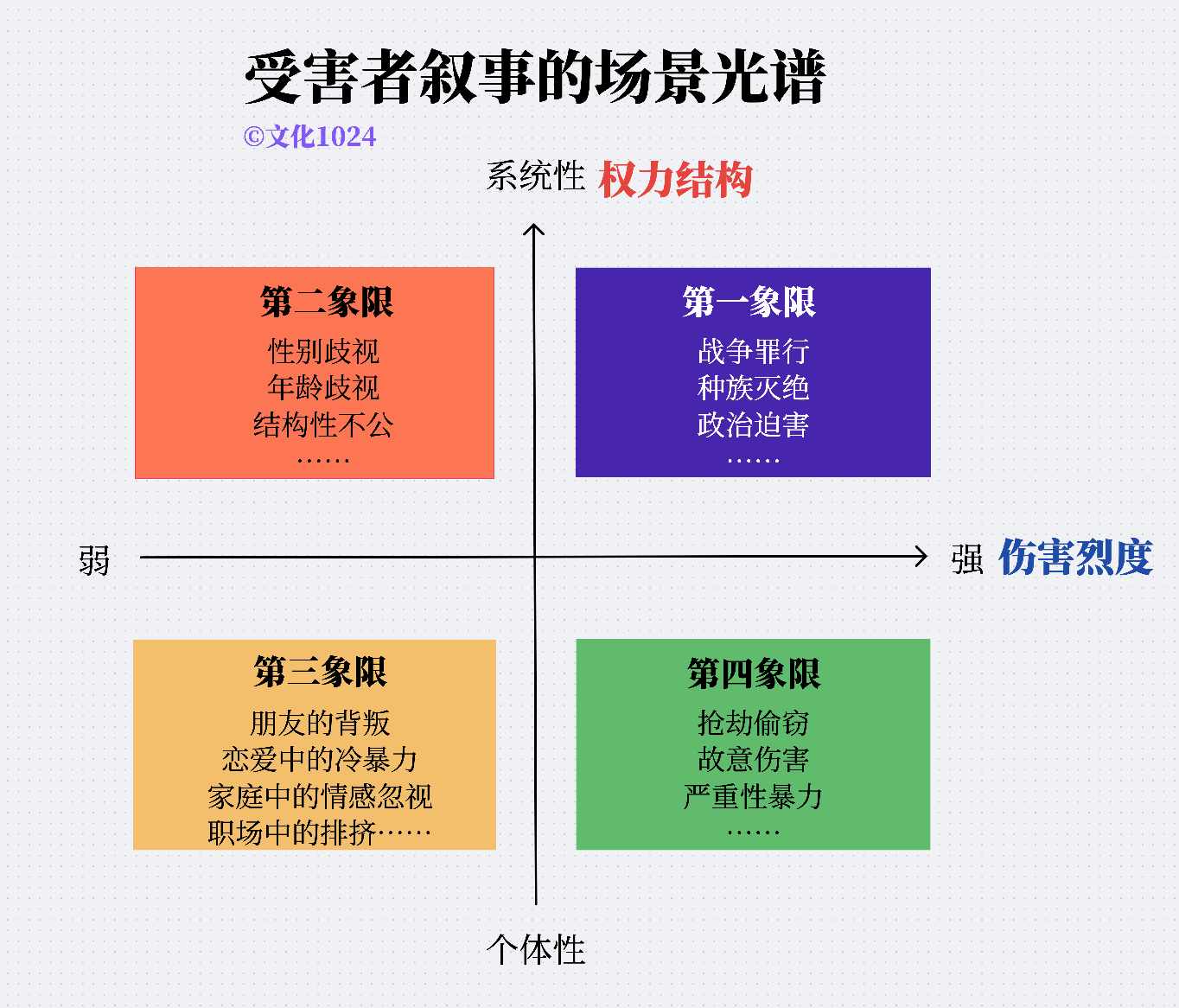 受害者叙事的场景光谱

©文化1024

系统性 权力结构

第二象限
性别歧视
年龄歧视
结构性不公
……

第一象限
战争罪行
种族灭绝
政治迫害
……

弱

强 伤害烈度

第三象限
朋友的背叛
恋爱中的冷暴力
家庭中的情感忽视
职场中的排挤……

第四象限
抢劫偷窃
故意伤害
严重性暴力
……

个体性